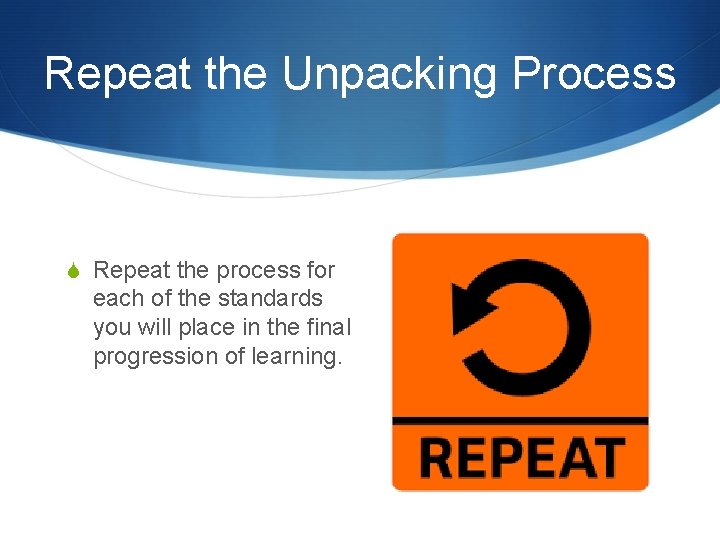 Repeat the Unpacking Process

Repeat the process for each of the standards you will place in the final progression of learning.

REPEAT